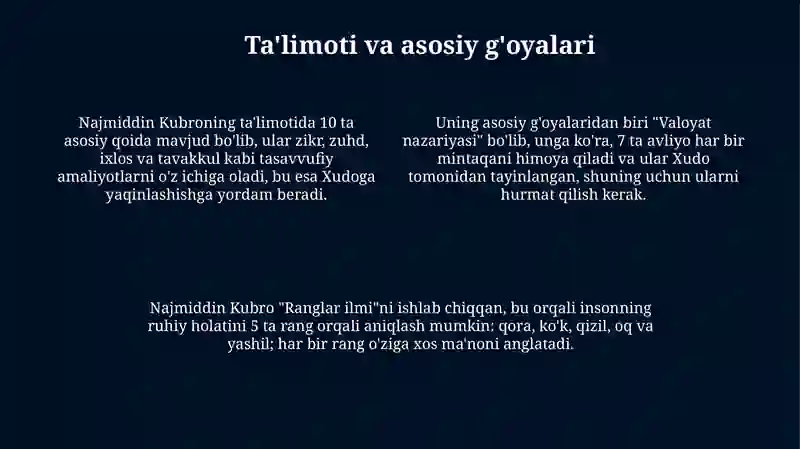 Ta'limoti va asosiy g'oyalari

Najmiddin Kubroning ta'limotida 10 ta asosiy qoida mavjud bo'lib, ular zikr, zuhd, ixlos va tavakkul kabi tasavvufiy amaliyotlarni o'z ichiga oladi, bu esa Xudoga yaqinlashishga yordam beradi.

Uning asosiy g'oyalaridan biri "Valoyat nazariyasi" bo'lib, unga ko'ra, 7 ta avliyo har bir mintaqani himoya qiladi va ular Xudo tomonidan tayinlangan, shuning uchun ularni hurmat qilish kerak.

Najmiddin Kubro "Ranglar ilmi"ni ishlab chiqqan, bu orqali insonning ruhiy holatini 5 ta rang orqali aniqlash mumkin: qora, ko'k, qizil, oq va yashil; har bir rang o'ziga xos ma'noni anglatadi.